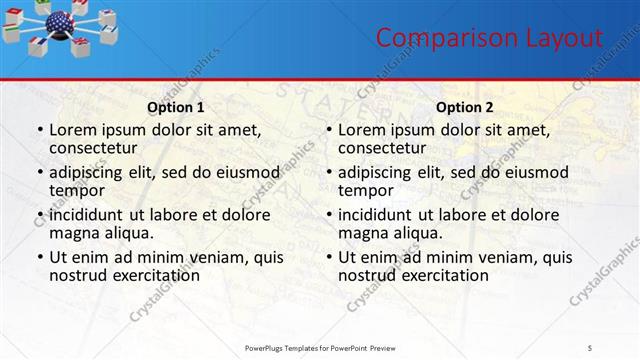 Comparison Layout

Option 1

• Lorem ipsum dolor sit amet, consectetur
• adipiscing elit, sed do eiusmod tempor
• incididunt ut labore et dolore magna aliqua.
• Ut enim ad minim veniam, quis nostrud exercitation

Option 2

• Lorem ipsum dolor sit amet, consectetur
• adipiscing elit, sed do eiusmod tempor
• incididunt ut labore et dolore magna aliqua.
• Ut enim ad minim veniam, quis nostrud exercitation

CrystalGraphics

PowerPlugs Templates for PowerPoint Preview

5